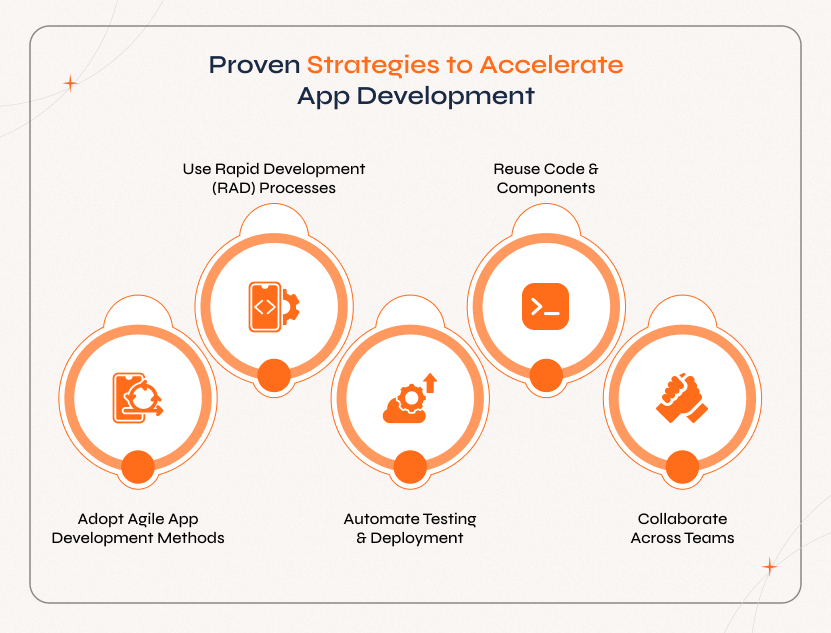 Proven Strategies to Accelerate App Development

Use Rapid Development (RAD) Processes

Reuse Code & Components

Adopt Agile App Development Methods

Automate Testing & Deployment

Collaborate Across Teams